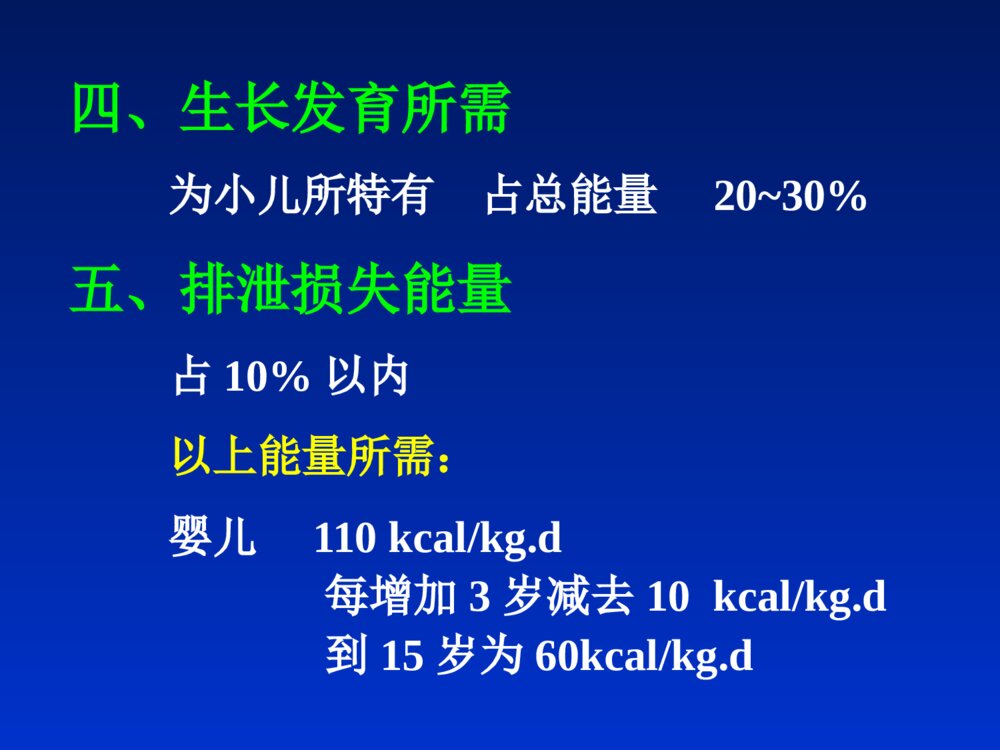 四、生长发育所需

为小儿所特有　占总能量　20~30%

五、排泄损失能量

占 10% 以内

以上能量所需：

婴儿　110 kcal/kg.d
每增加 3 岁减去 10 kcal/kg.d
到 15 岁为 60kcal/kg.d